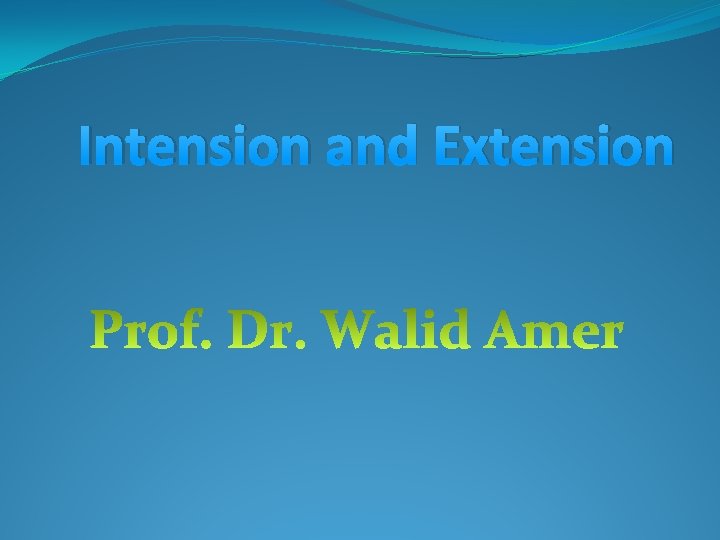 Intension and Extension

Prof. Dr. Walid Amer